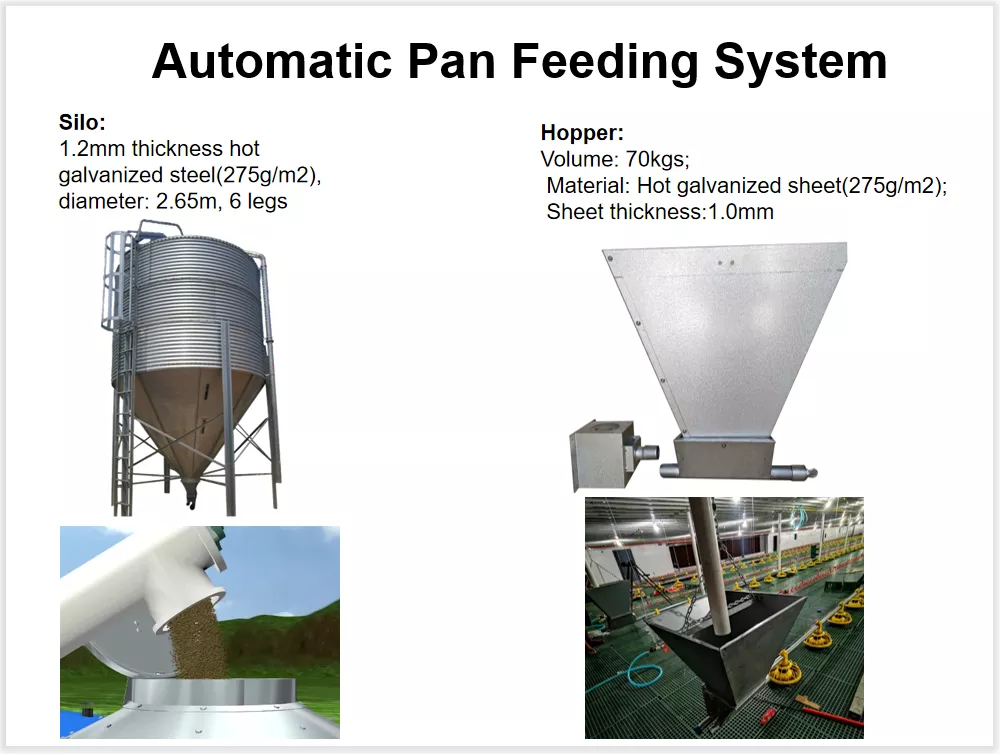 Automatic Pan Feeding System

Silo:
1.2mm thickness hot galvanized steel(275g/m2), diameter: 2.65m, 6 legs

Hopper:
Volume: 70kgs;
Material: Hot galvanized sheet(275g/m2);
Sheet thickness:1.0mm